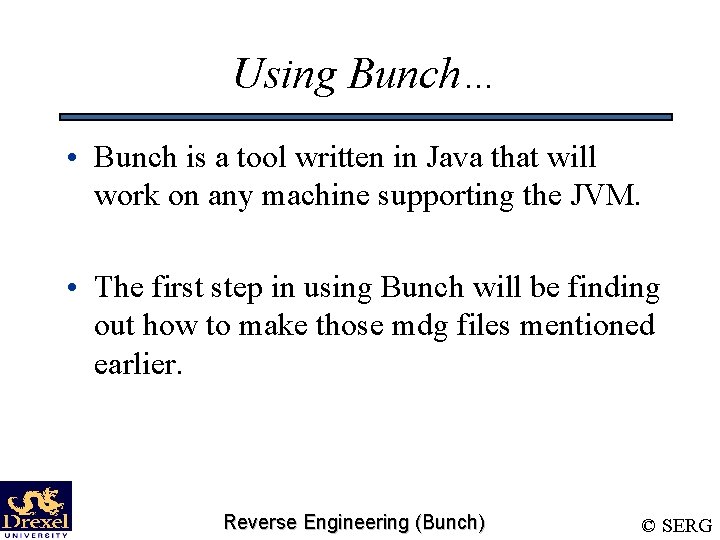 Using Bunch…

• Bunch is a tool written in Java that will work on any machine supporting the JVM.

• The first step in using Bunch will be finding out how to make those mdg files mentioned earlier.

Drexel UNIVERSITY

Reverse Engineering (Bunch)

© SERG